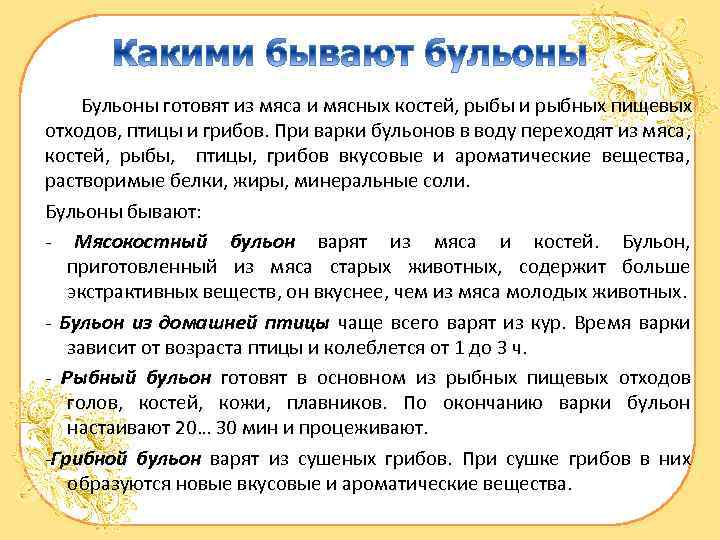 Какими бывают бульоны

Бульоны готовят из мяса и мясных костей, рыбы и рыбных пищевых отходов, птицы и грибов. При варки бульонов в воду переходят из мяса, костей, рыбы, птицы, грибов вкусовые и ароматические вещества, растворимые белки, жиры, минеральные соли.

Бульоны бывают:

- Мясокостный бульон варят из мяса и костей. Бульон, приготовленный из мяса старых животных, содержит больше экстрактивных веществ, он вкуснее, чем из мяса молодых животных.

- Бульон из домашней птицы чаще всего варят из кур. Время варки зависит от возраста птицы и колеблется от 1 до 3 ч.

- Рыбный бульон готовят в основном из рыбных пищевых отходов голов, костей, кожи, плавников. По окончанию варки бульон настаивают 20… 30 мин и процеживают.

-Грибной бульон варят из сушеных грибов. При сушке грибов в них образуются новые вкусовые и ароматические вещества.